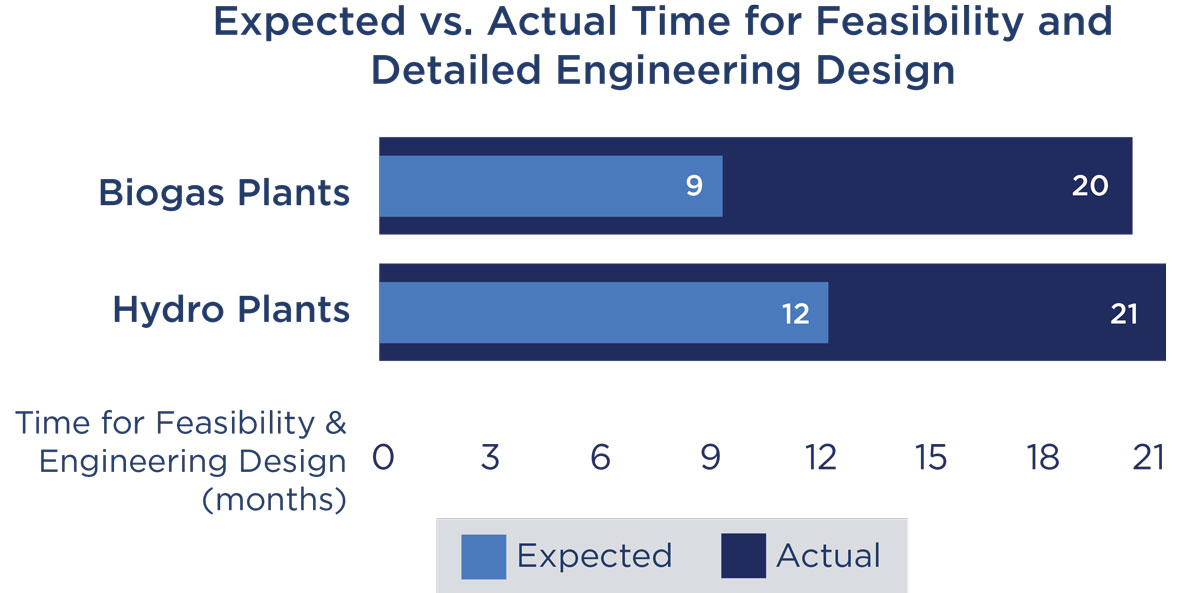 Expected vs. Actual Time for Feasibility and Detailed Engineering Design

Biogas Plants
9
20

Hydro Plants
12
21

Time for Feasibility & Engineering Design (months)
0 3 6 9 12 15 18 21

Expected
Actual